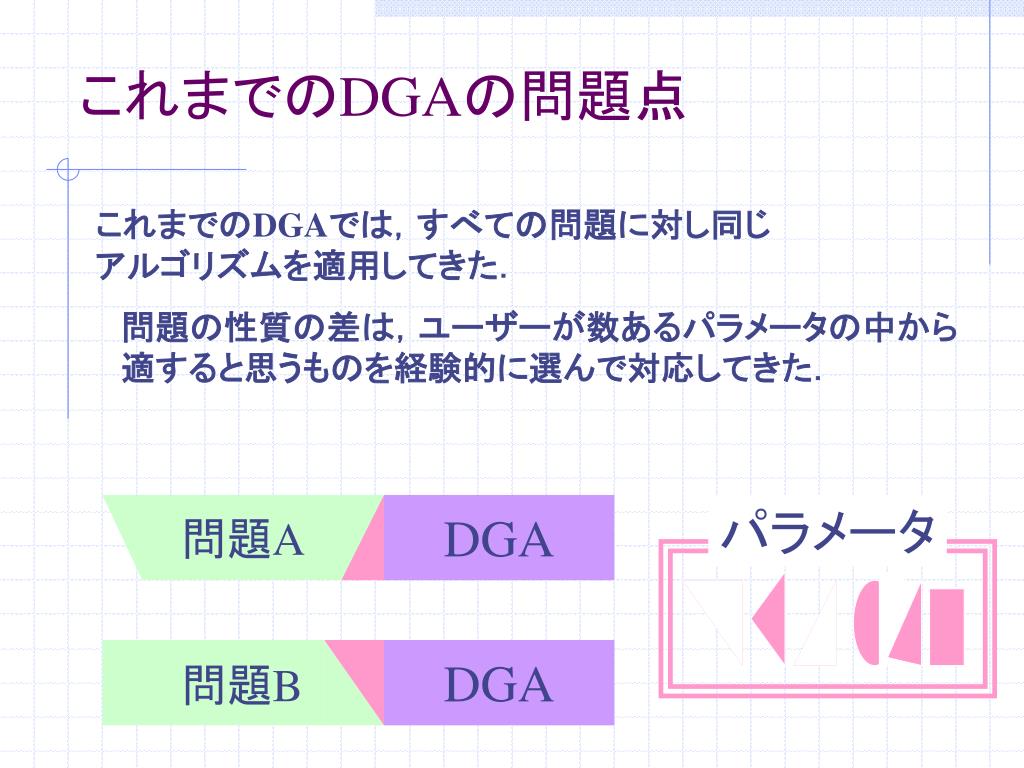 これまでのDGAの問題点

これまでのDGAでは，すべての問題に対し同じアルゴリズムを適用してきた.

問題の性質の差は，ユーザーが数あるパラメータの中から適すると思うものを経験的に選んで対応してきた.

問題A

DGA

問題B

DGA

パラメータ